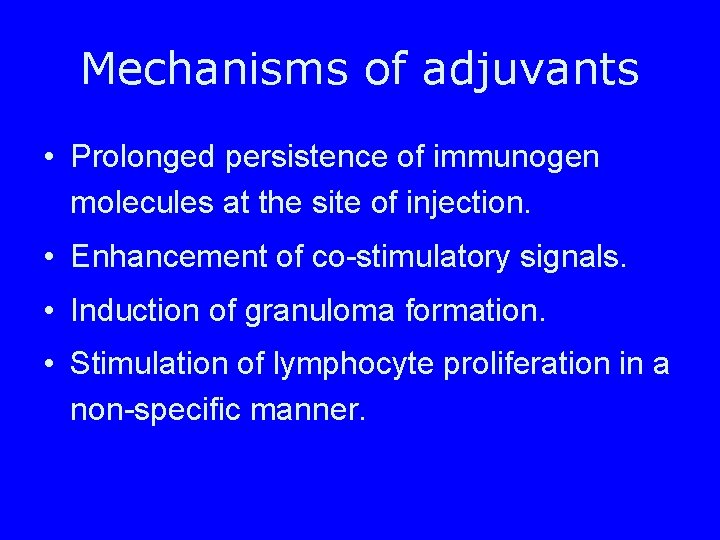 Mechanisms of adjuvants

• Prolonged persistence of immunogen molecules at the site of injection.
• Enhancement of co-stimulatory signals.
• Induction of granuloma formation.
• Stimulation of lymphocyte proliferation in a non-specific manner.